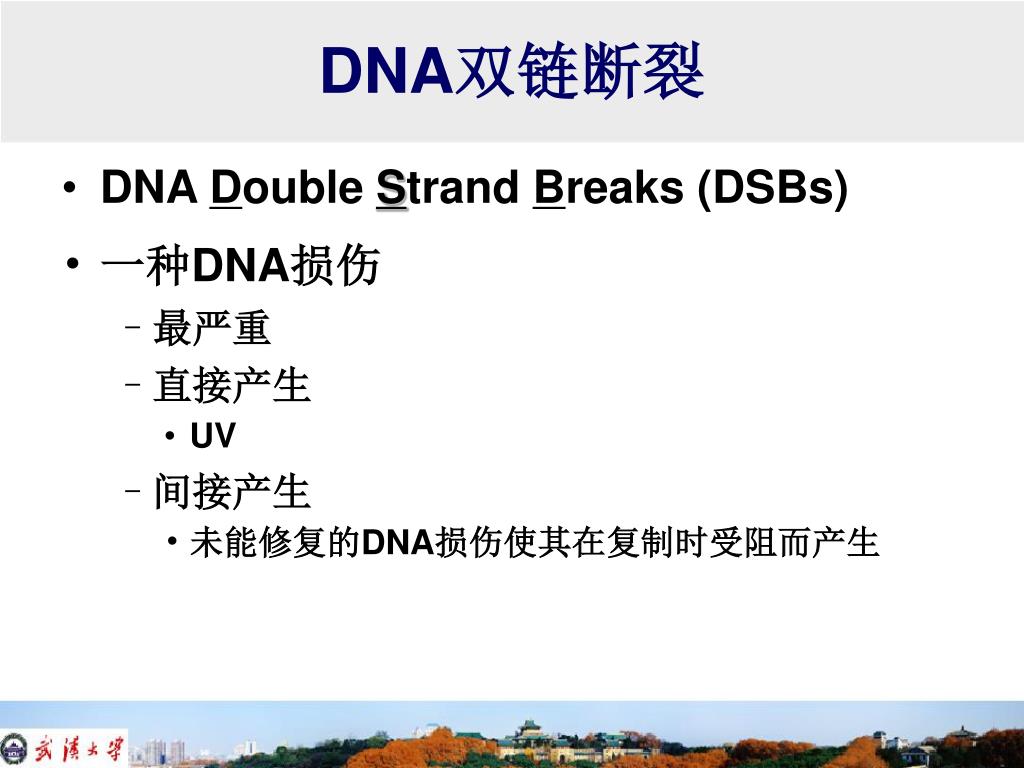 DNA双链断裂

• DNA Double Strand Breaks (DSBs)

• 一种DNA损伤
 – 最严重
 – 直接产生
  • UV
 – 间接产生
  • 未能修复的DNA损伤使其在复制时受阻而产生

武漢大學